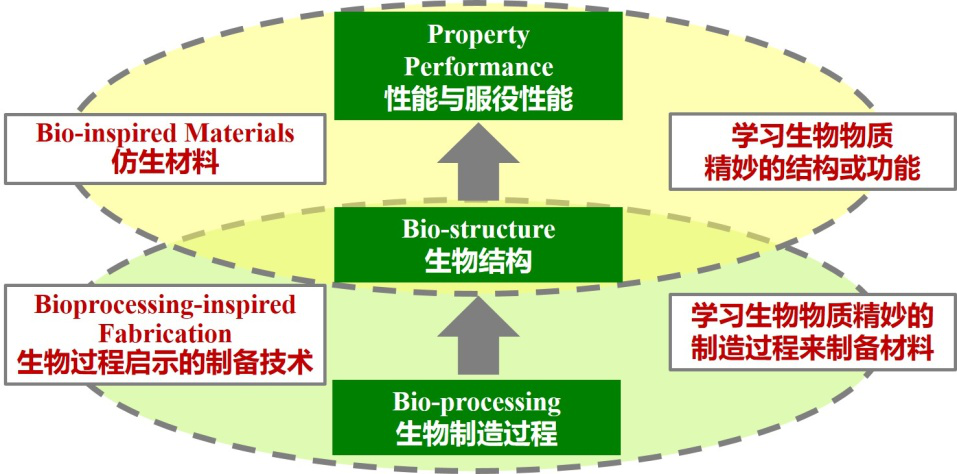 Property
Performance
性能与服役性能

Bio-inspired Materials
仿生材料

学习生物物质
精妙的结构或功能

Bio-structure
生物结构

Bioprocessing-inspired
Fabrication
生物过程启示的制备技术

学习生物物质精妙的
制造过程来制备材料

Bio-processing
生物制造过程